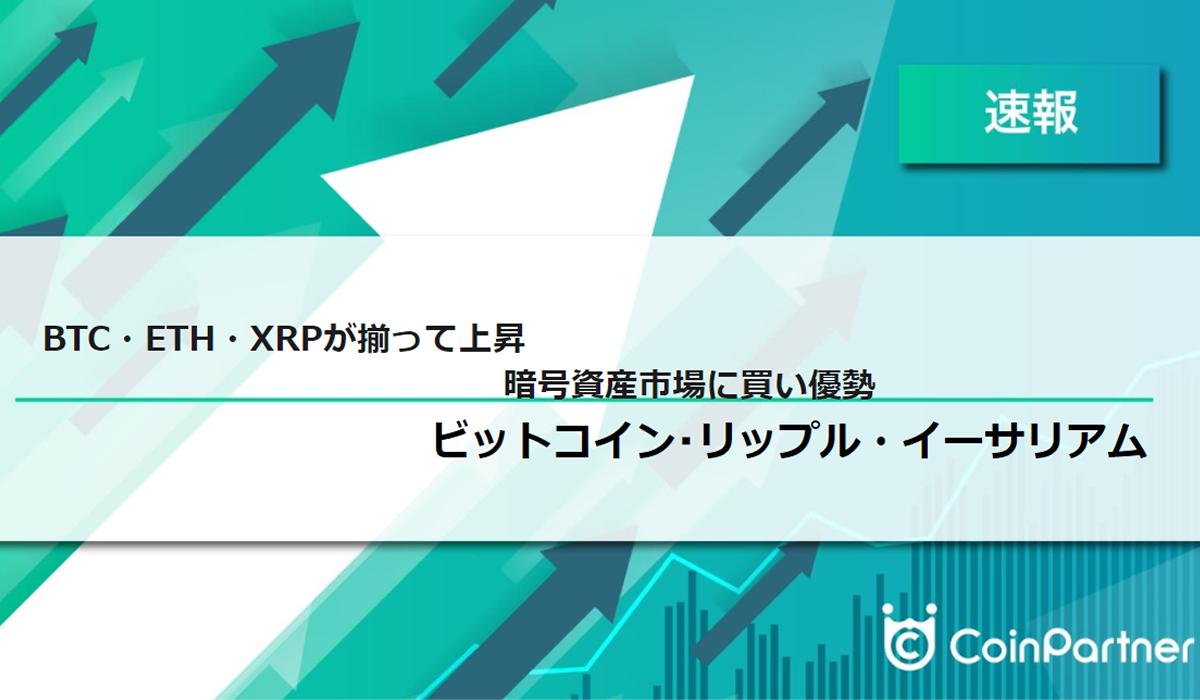 速報

BTC・ETH・XRPが揃って上昇

暗号資産市場に買い優勢

ビットコイン･リップル・イーサリアム

CoinPartner